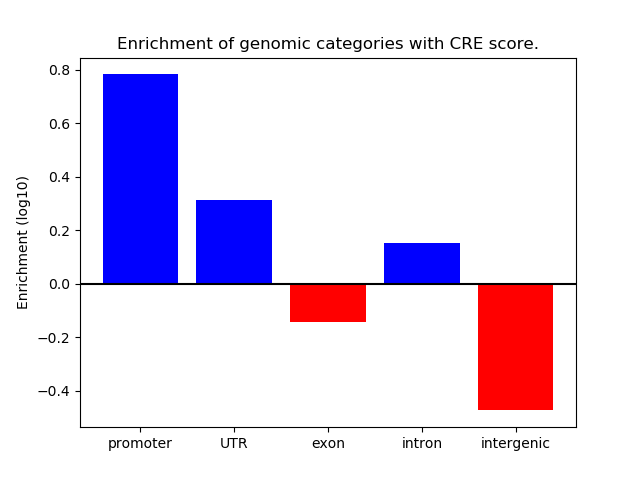 Enrichment of genomic categories with CRE score.

Enrichment (log10)

0.8
0.6
0.4
0.2
0.0
−0.2
−0.4

promoter
UTR
exon
intron
intergenic